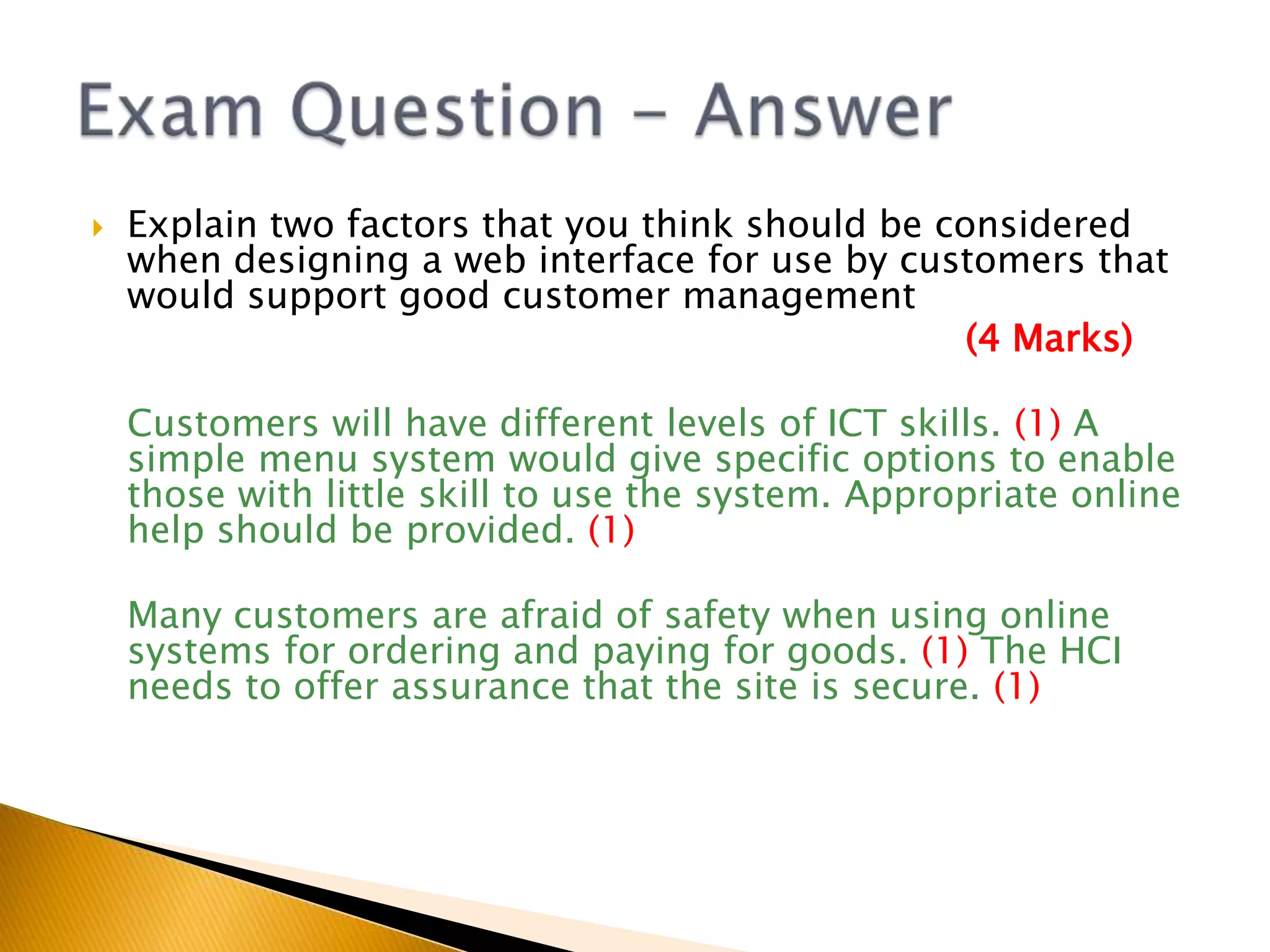 Exam Question – Answer

Explain two factors that you think should be considered when designing a web interface for use by customers that would support good customer management

(4 Marks)

Customers will have different levels of ICT skills. (1) A simple menu system would give specific options to enable those with little skill to use the system. Appropriate online help should be provided. (1)

Many customers are afraid of safety when using online systems for ordering and paying for goods. (1) The HCI needs to offer assurance that the site is secure. (1)